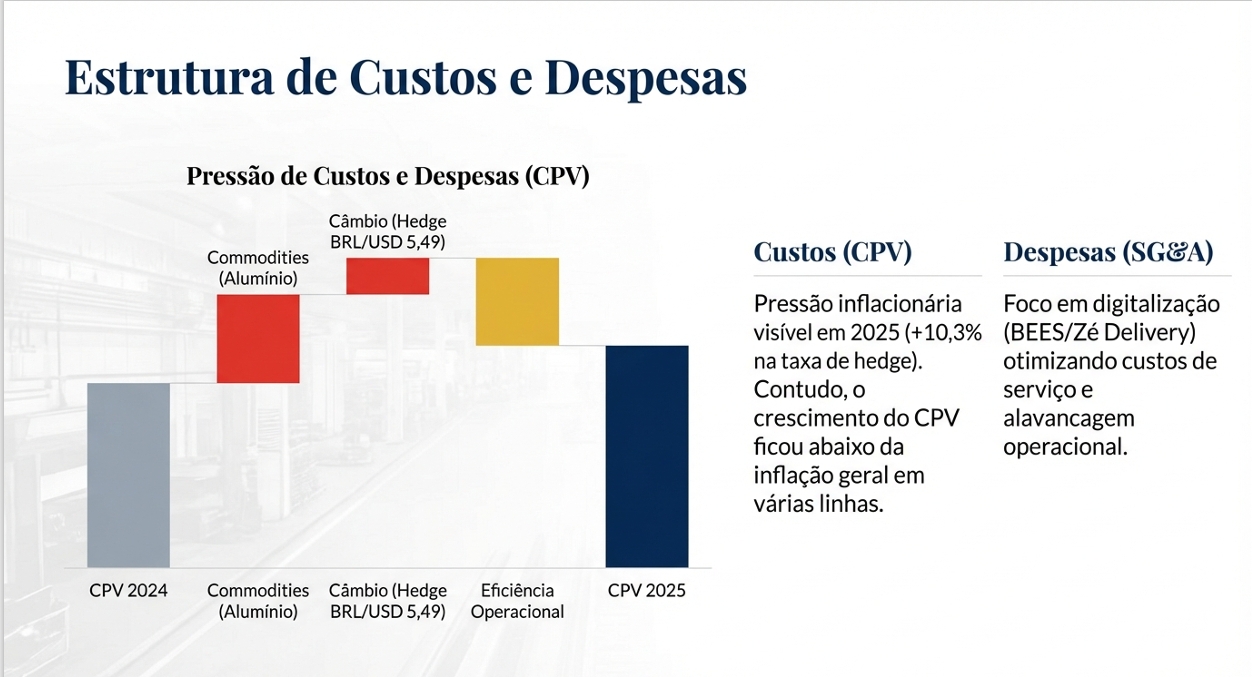 Estrutura de Custos e Despesas

Pressão de Custos e Despesas (CPV)

Commodities (Alumínio)

Câmbio (Hedge BRL/USD 5,49)

CPV 2024

Commodities (Alumínio)

Câmbio (Hedge BRL/USD 5,49)

Eficiência Operacional

CPV 2025

Custos (CPV)

Pressão inflacionária visível em 2025 (+10,3% na taxa de hedge). Contudo, o crescimento do CPV ficou abaixo da inflação geral em várias linhas.

Despesas (SG&A)

Foco em digitalização (BEES/Zé Delivery) otimizando custos de serviço e alavancagem operacional.